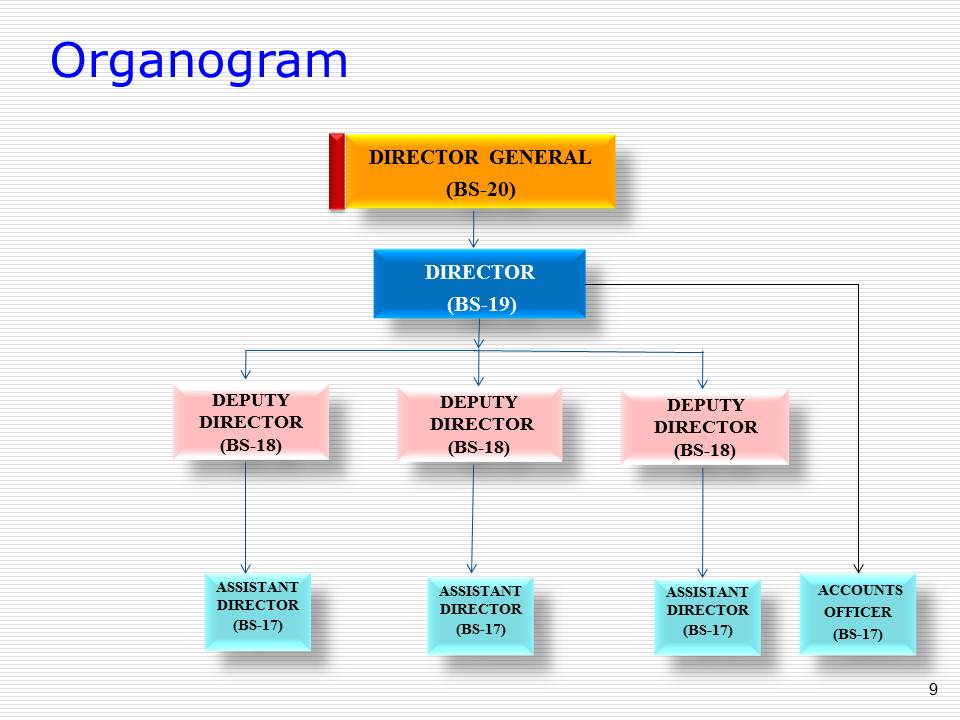 Organogram

DIRECTOR GENERAL
(BS-20)

DIRECTOR
(BS-19)

DEPUTY DIRECTOR
(BS-18)

DEPUTY DIRECTOR
(BS-18)

DEPUTY DIRECTOR
(BS-18)

ASSISTANT DIRECTOR
(BS-17)

ASSISTANT DIRECTOR
(BS-17)

ASSISTANT DIRECTOR
(BS-17)

ACCOUNTS OFFICER
(BS-17)

9